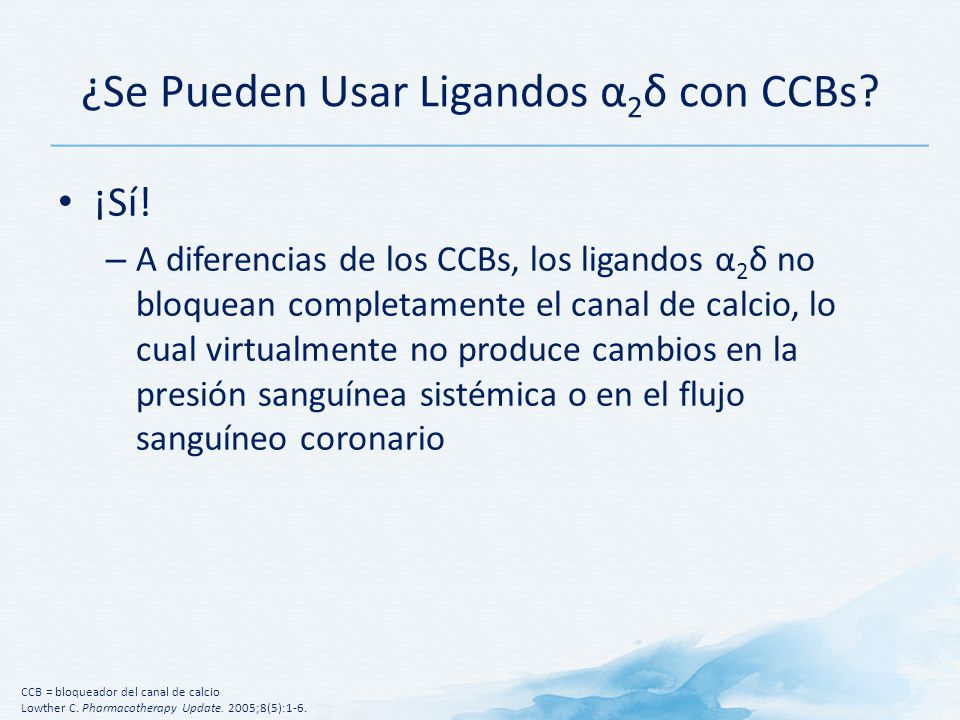 ¿Se Pueden Usar Ligandos $\alpha_2\delta$ con CCBs?

• ¡Sí!

– A diferencias de los CCBs, los ligandos $\alpha_2\delta$ no bloquean completamente el canal de calcio, lo cual virtualmente no produce cambios en la presión sanguínea sistémica o en el flujo sanguíneo coronario

CCB = bloqueador del canal de calcio
Lowther C. Pharmacotherapy Update. 2005;8(5):1-6.